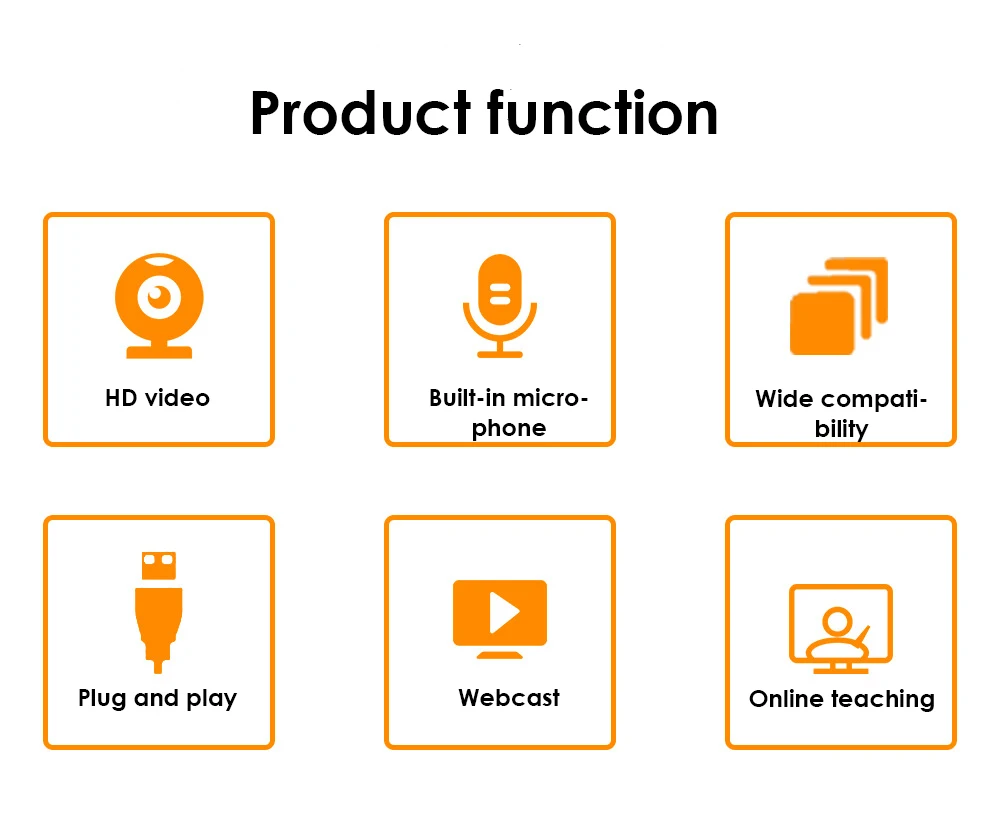 Product function

HD video

Built-in microphone

Wide compatibility

Plug and play

Webcast

Online teaching